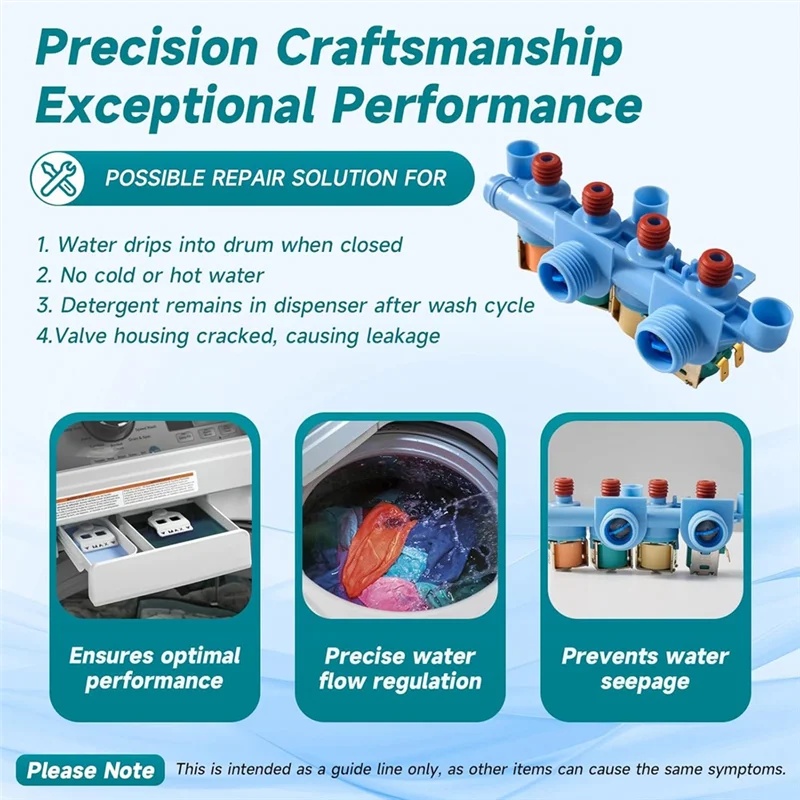 Precision Craftsmanship
Exceptional Performance

POSSIBLE REPAIR SOLUTION FOR

1. Water drips into drum when closed
2. No cold or hot water
3. Detergent remains in dispenser after wash cycle
4.Valve housing cracked, causing leakage

MAX MAX

Ensures optimal performance

Precise water flow regulation

Prevents water seepage

Please Note This is intended as a guide line only, as other items can cause the same symptoms.